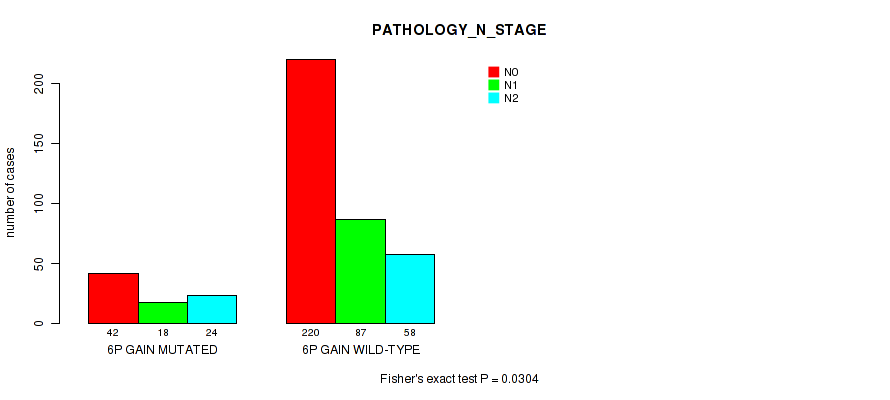 PATHOLOGY_N_STAGE

N0
N1
N2

number of cases

0
50
100
150
200

42 18 24
6P GAIN MUTATED

220 87 58
6P GAIN WILD-TYPE

Fisher's exact test P = 0.0304